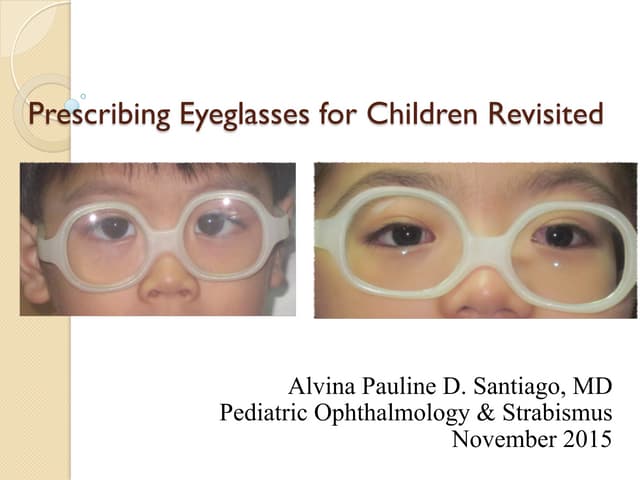 Prescribing Eyeglasses for Children Revisited

Alvina Pauline D. Santiago, MD
Pediatric Ophthalmology & Strabismus
November 2015